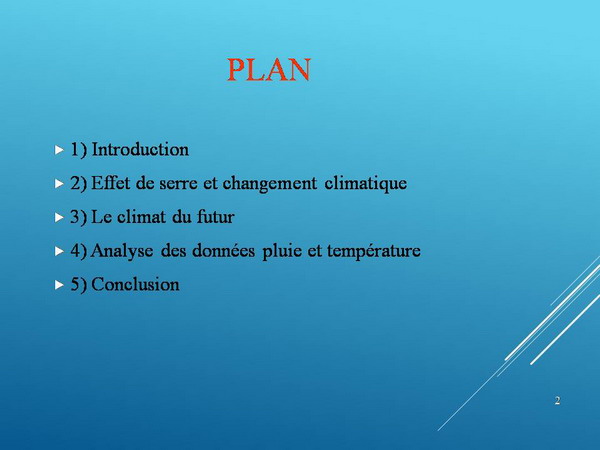 PLAN

1) Introduction

2) Effet de serre et changement climatique

3) Le climat du futur

4) Analyse des données pluie et température

5) Conclusion

2